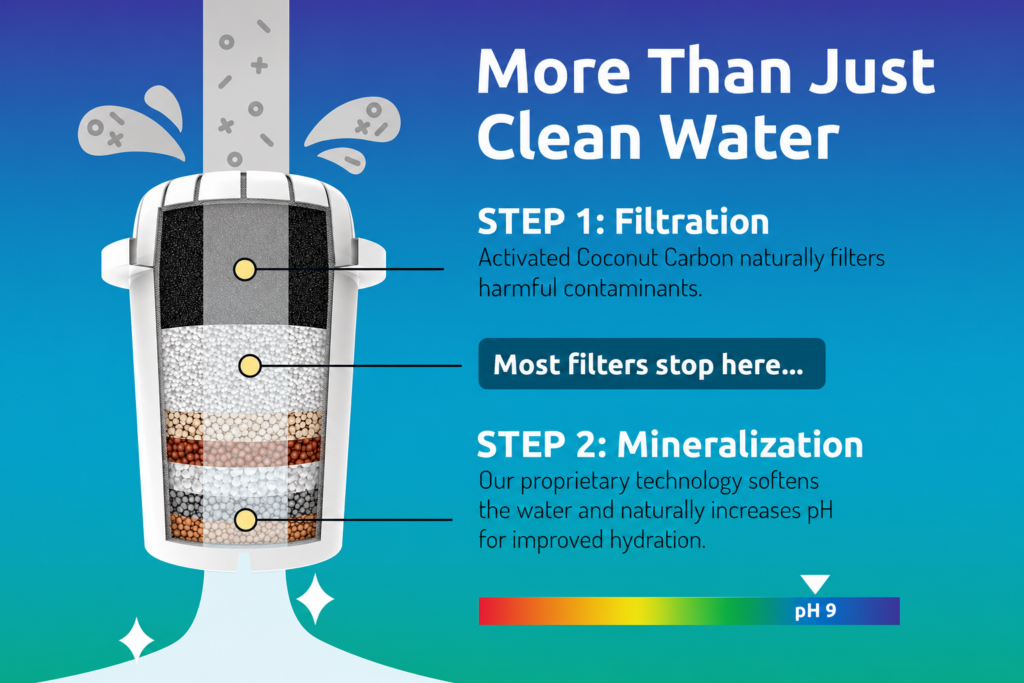 More Than Just Clean Water

STEP 1: Filtration
Activated Coconut Carbon naturally filters harmful contaminants.

Most filters stop here...

STEP 2: Mineralization
Our proprietary technology softens the water and naturally increases pH for improved hydration.

pH 9